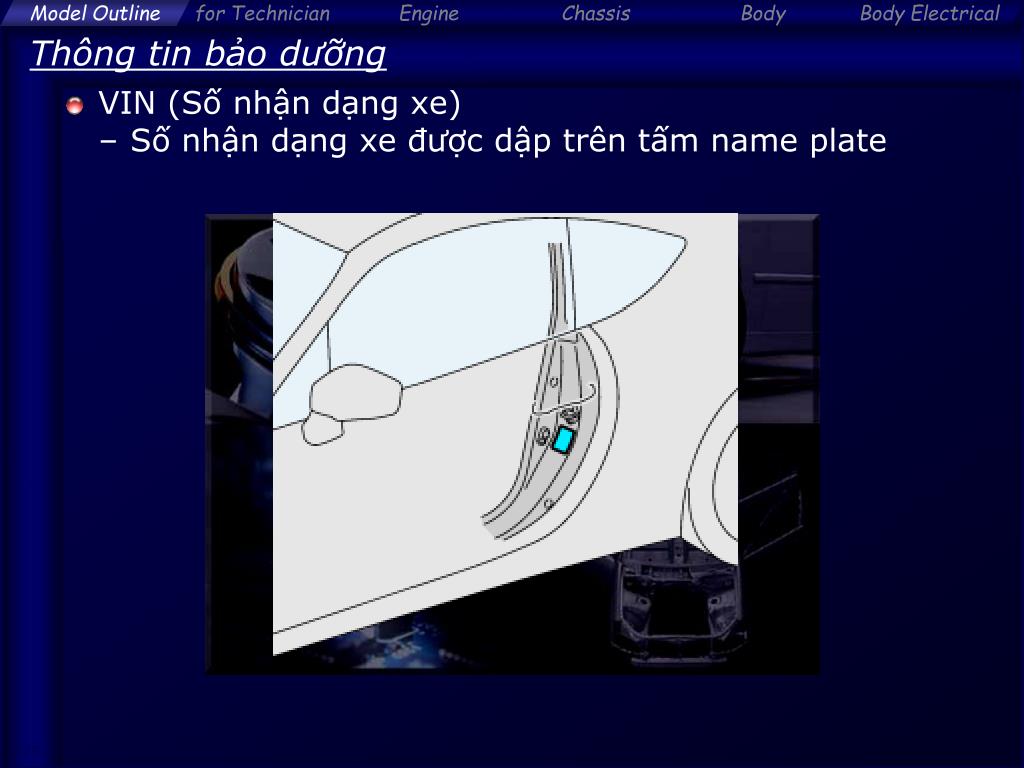 Model Outline for Technician Engine Chassis Body Body Electrical

Thông tin bảo dưỡng

VIN (Số nhận dạng xe)
– Số nhận dạng xe được dập trên tấm name plate